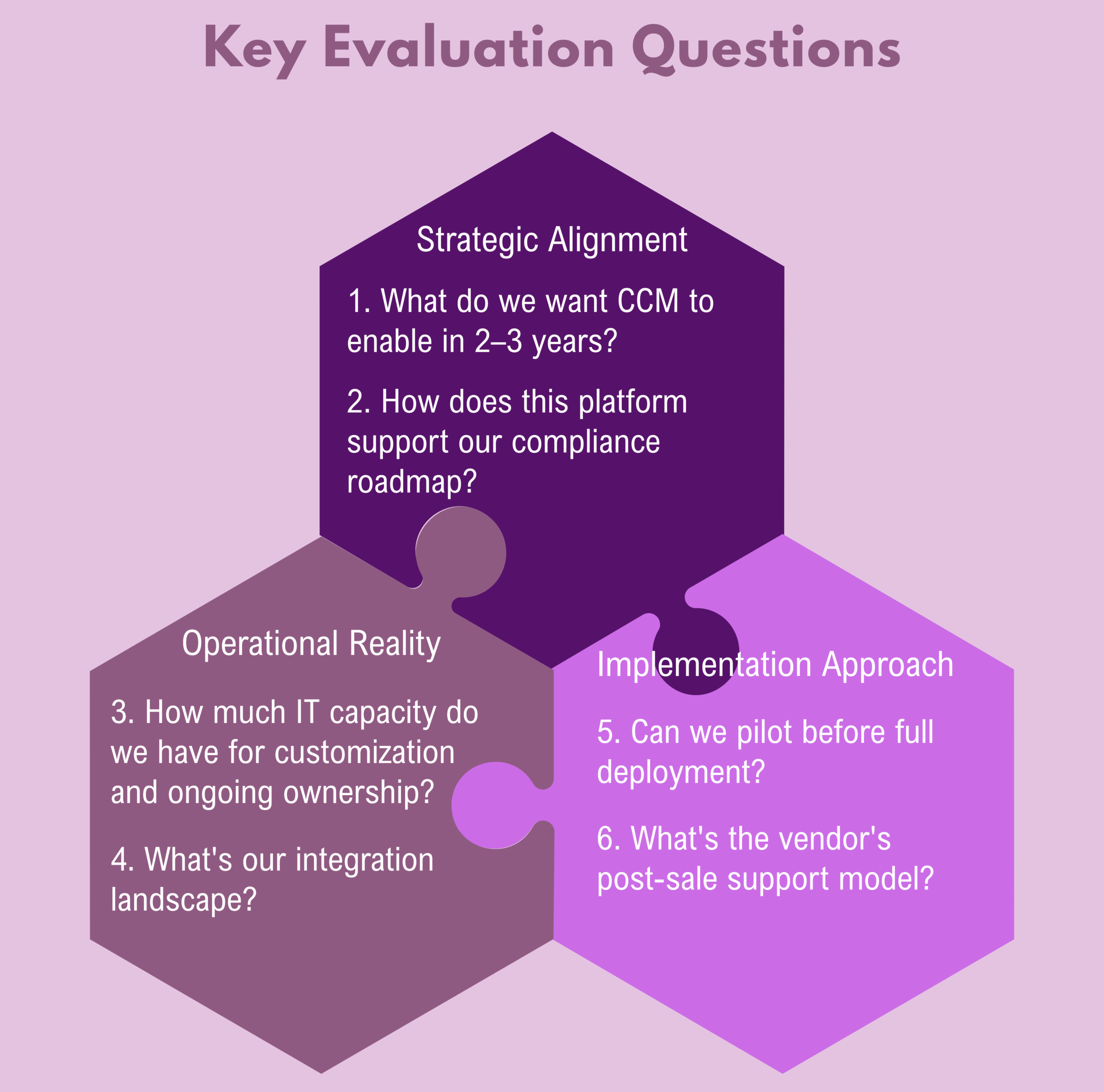 Key Evaluation Questions

Strategic Alignment

1. What do we want CCM to enable in 2–3 years?

2. How does this platform support our compliance roadmap?

Operational Reality

3. How much IT capacity do we have for customization and ongoing ownership?

4. What's our integration landscape?

Implementation Approach

5. Can we pilot before full deployment?

6. What's the vendor's post-sale support model?